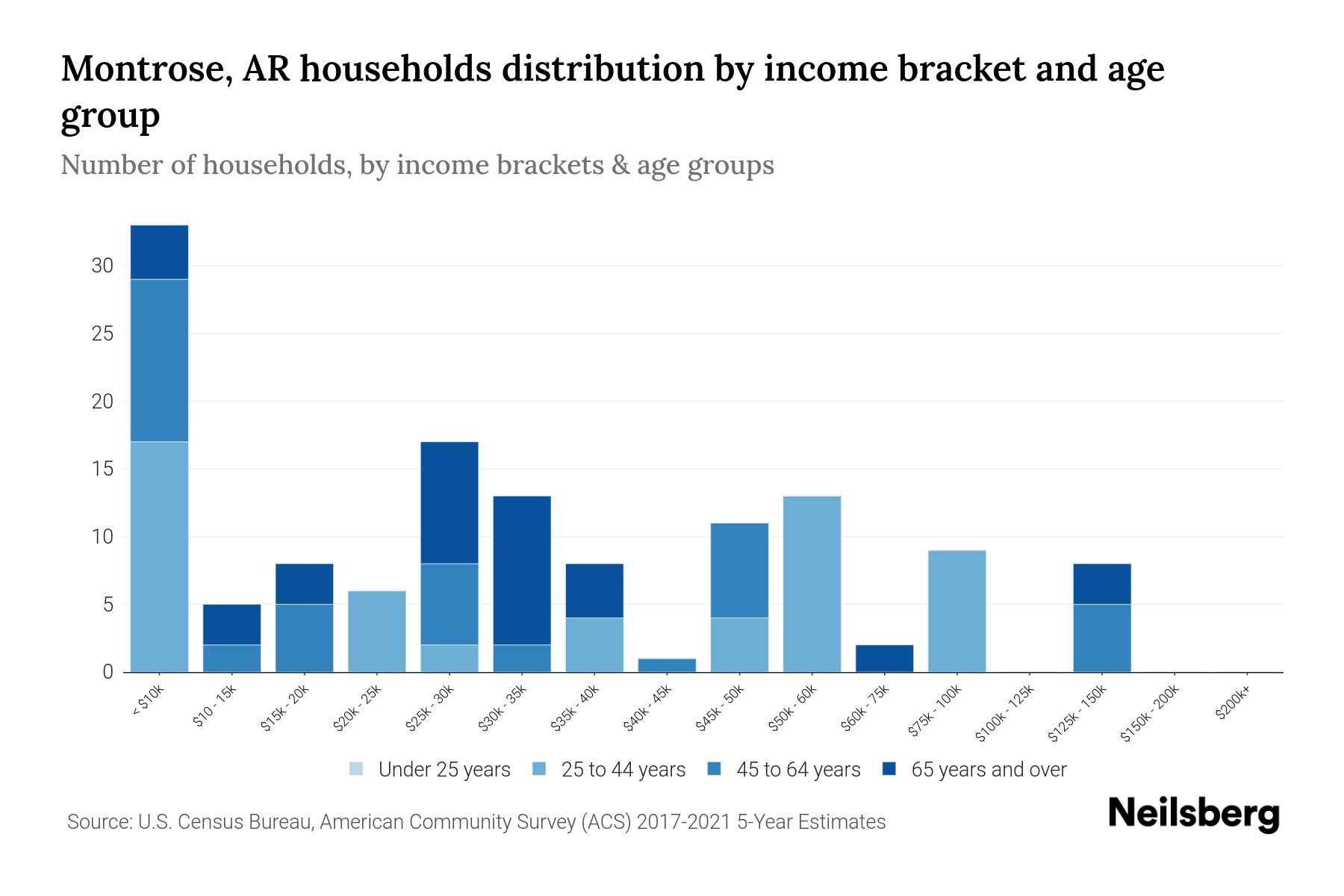 Montrose, AR households distribution by income bracket and age group

Number of households, by income brackets & age groups

30
25
20
15
10
5
0

< $10k
$10 - 15k
$15k - 20k
$20k - 25k
$25k - 30k
$30k - 35k
$35k - 40k
$40k - 45k
$45k - 50k
$50k - 60k
$60k - 75k
$75k - 100k
$100k - 125k
$125k - 150k
$150k - 200k
$200k+

Under 25 years
25 to 44 years
45 to 64 years
65 years and over

Source: U.S. Census Bureau, American Community Survey (ACS) 2017-2021 5-Year Estimates

Neilsberg